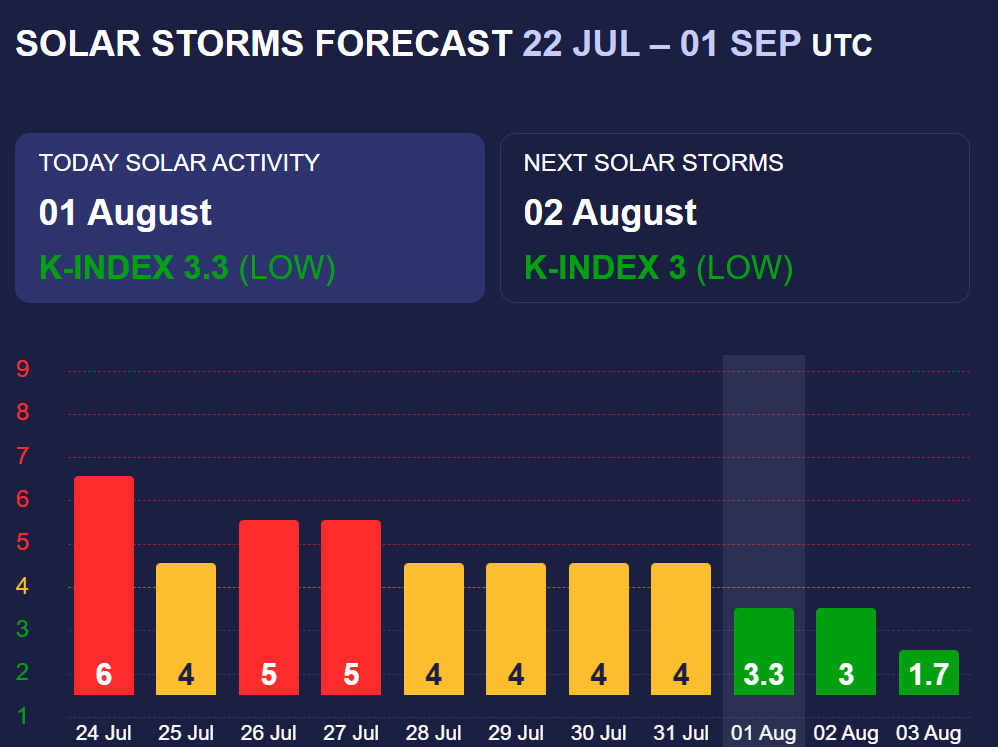 SOLAR STORMS FORECAST 22 JUL – 01 SEP UTC

TODAY SOLAR ACTIVITY
01 August
K-INDEX 3.3 (LOW)

NEXT SOLAR STORMS
02 August
K-INDEX 3 (LOW)

9
8
7
6
5
4
3
2
1

6
4
5
5
4
4
4
4
3.3
3
1.7

24 Jul
25 Jul
26 Jul
27 Jul
28 Jul
29 Jul
30 Jul
31 Jul
01 Aug
02 Aug
03 Aug